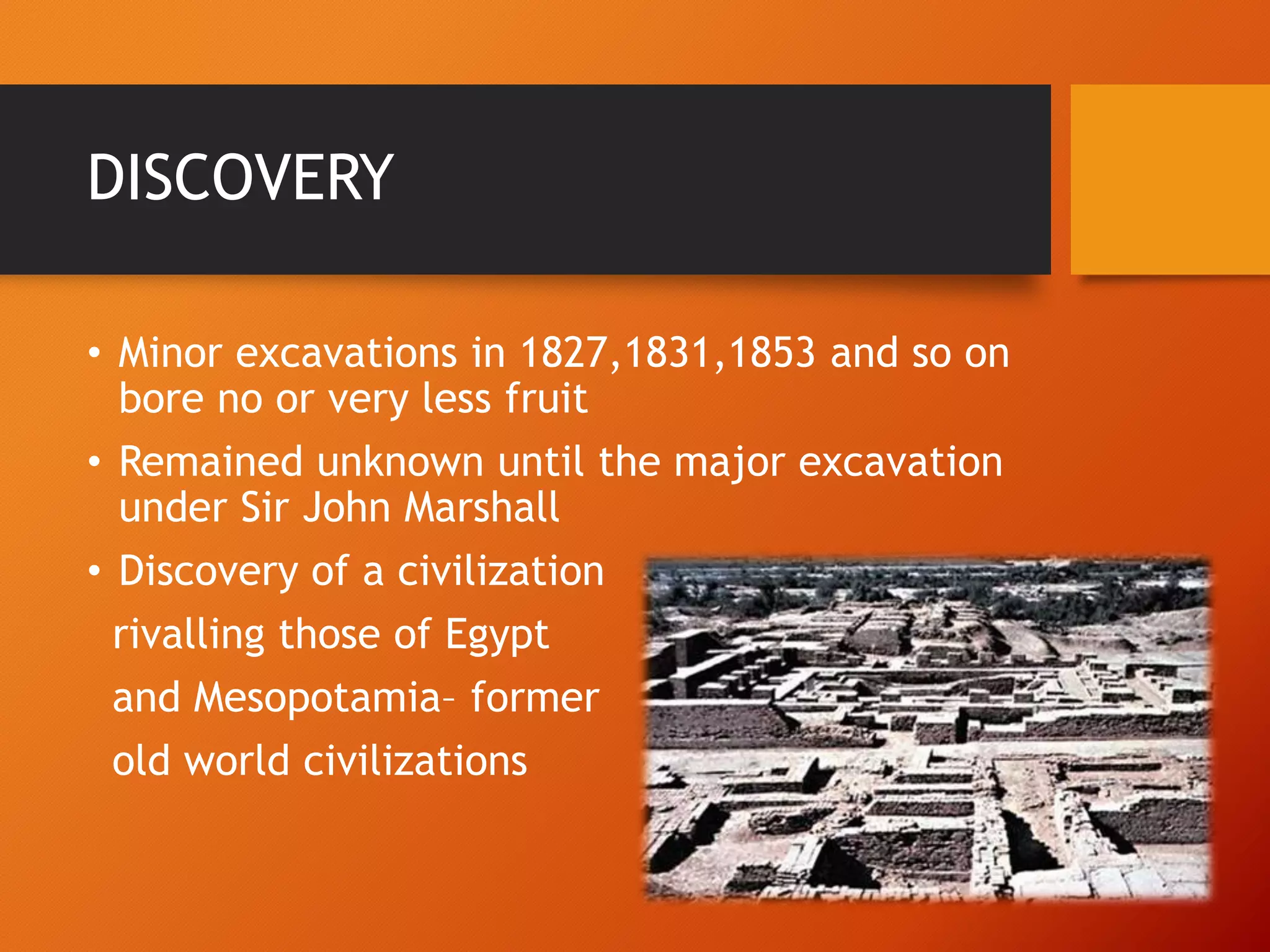 DISCOVERY

• Minor excavations in 1827,1831,1853 and so on bore no or very less fruit

• Remained unknown until the major excavation under Sir John Marshall

• Discovery of a civilization rivalling those of Egypt and Mesopotamia– former old world civilizations